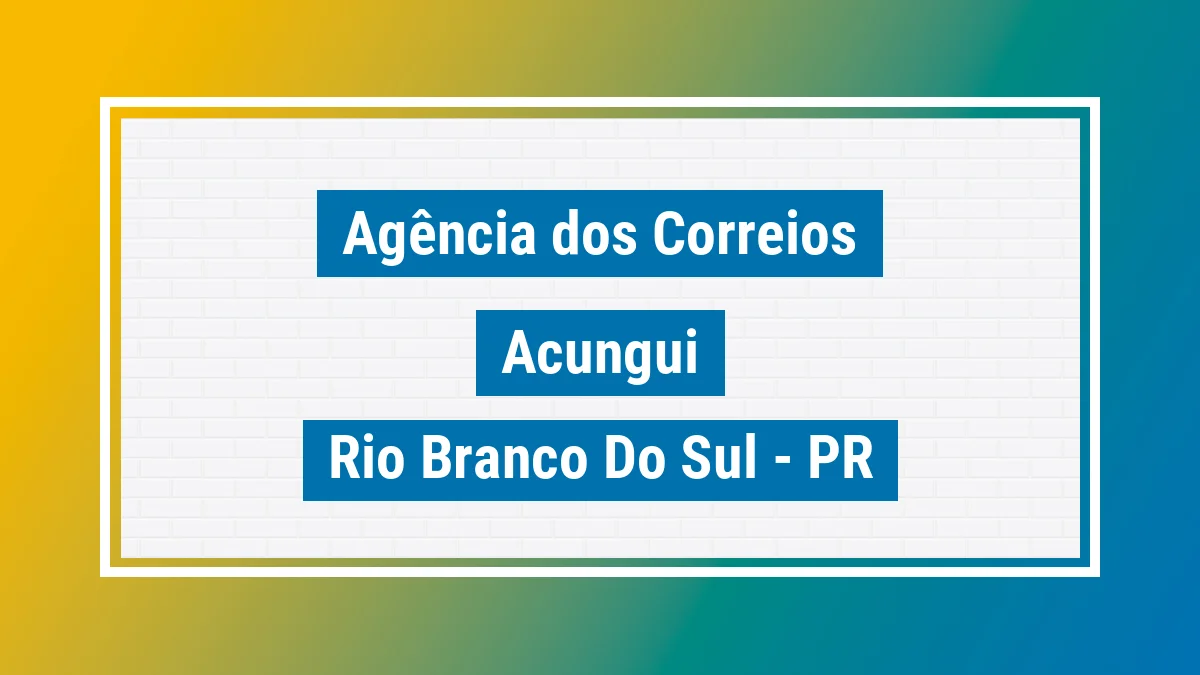 Agência dos Correios

Acungui

Rio Branco Do Sul - PR